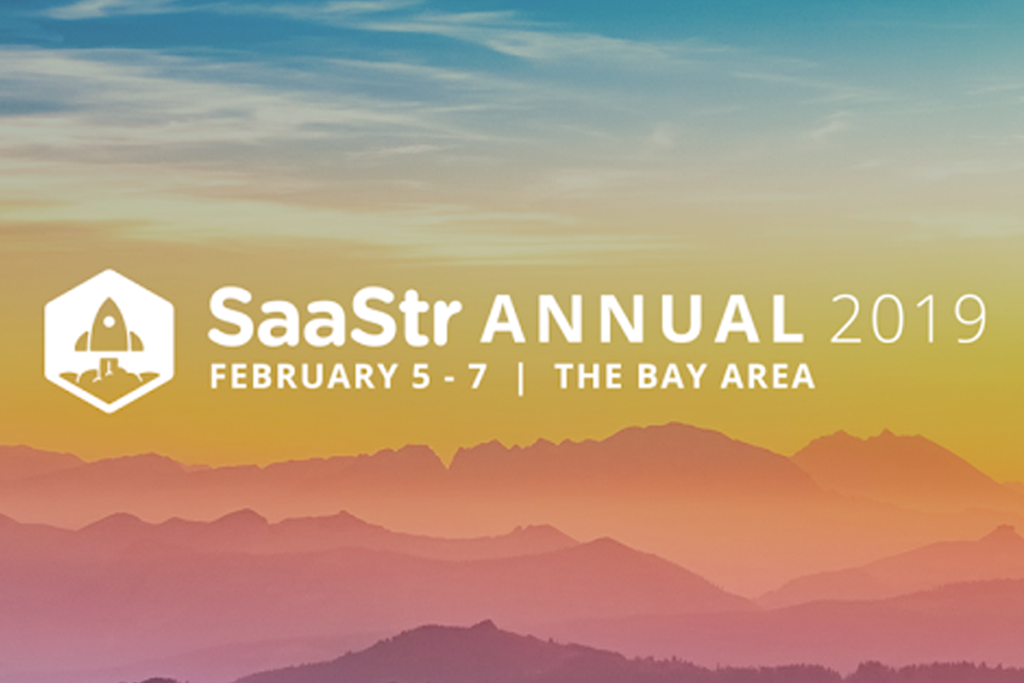 SaaStr ANNUAL 2019
FEBRUARY 5 - 7 | THE BAY AREA